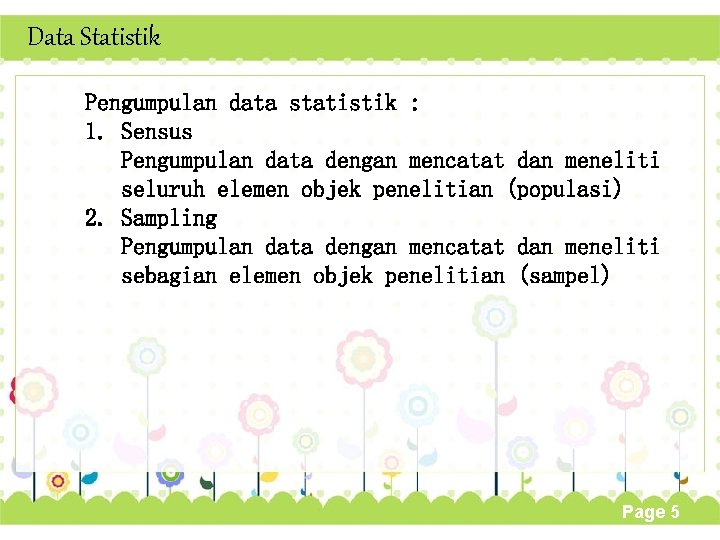 Data Statistik

Pengumpulan data statistik :
1. Sensus
Pengumpulan data dengan mencatat dan meneliti seluruh elemen objek penelitian (populasi)
2. Sampling
Pengumpulan data dengan mencatat dan meneliti sebagian elemen objek penelitian (sampel)

Page 5